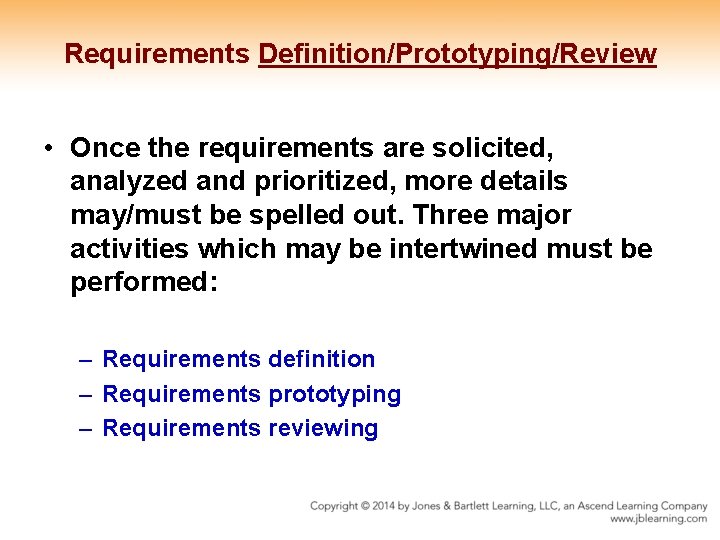 Requirements Definition/Prototyping/Review

• Once the requirements are solicited, analyzed and prioritized, more details may/must be spelled out. Three major activities which may be intertwined must be performed:

– Requirements definition
– Requirements prototyping
– Requirements reviewing

Copyright © 2014 by Jones & Bartlett Learning, LLC, an Ascend Learning Company
www.jblearning.com